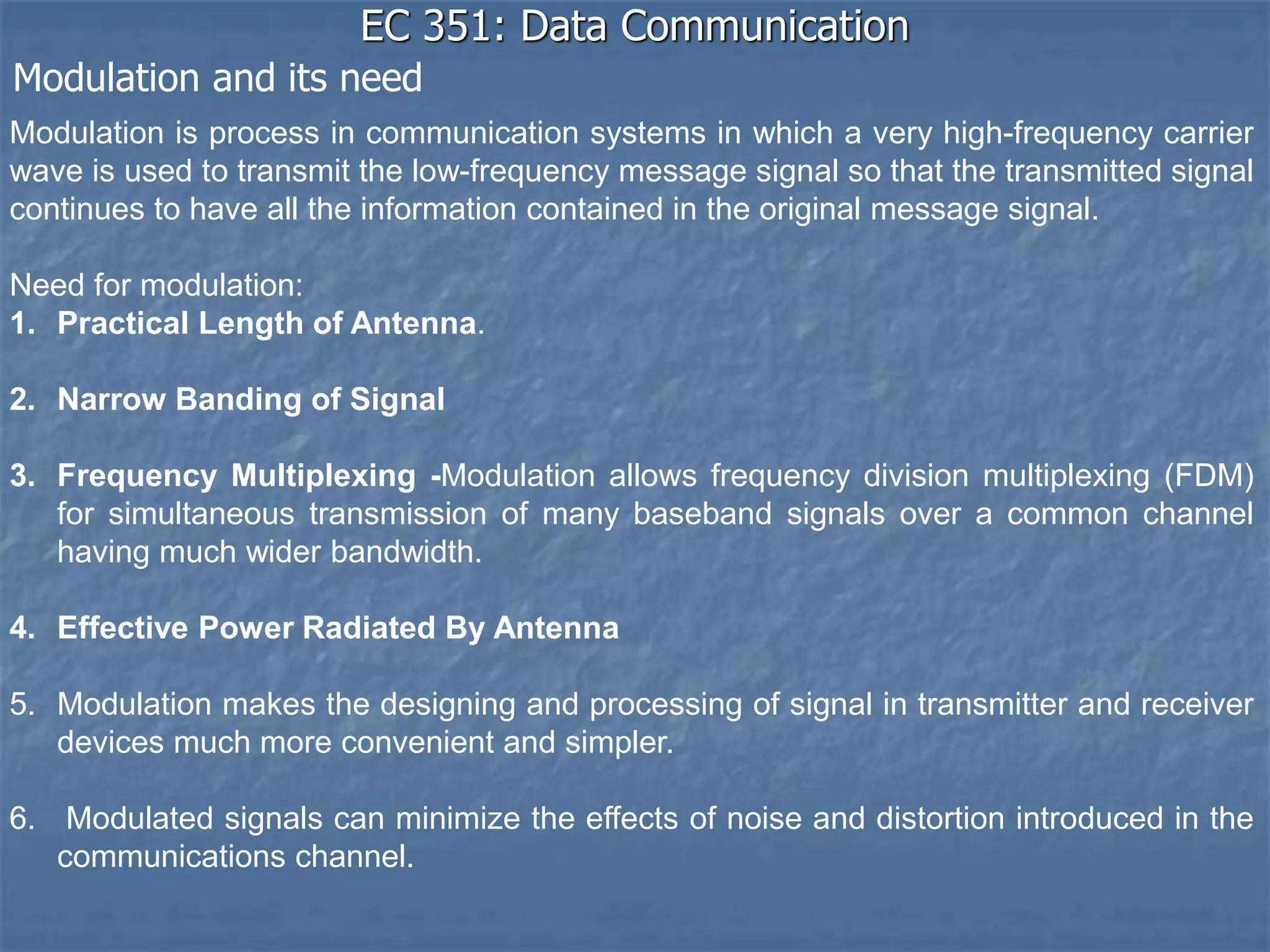 EC 351: Data Communication

Modulation and its need

Modulation is process in communication systems in which a very high-frequency carrier wave is used to transmit the low-frequency message signal so that the transmitted signal continues to have all the information contained in the original message signal.

Need for modulation:

1. Practical Length of Antenna.

2. Narrow Banding of Signal

3. Frequency Multiplexing -Modulation allows frequency division multiplexing (FDM) for simultaneous transmission of many baseband signals over a common channel having much wider bandwidth.

4. Effective Power Radiated By Antenna

5. Modulation makes the designing and processing of signal in transmitter and receiver devices much more convenient and simpler.

6. Modulated signals can minimize the effects of noise and distortion introduced in the communications channel.